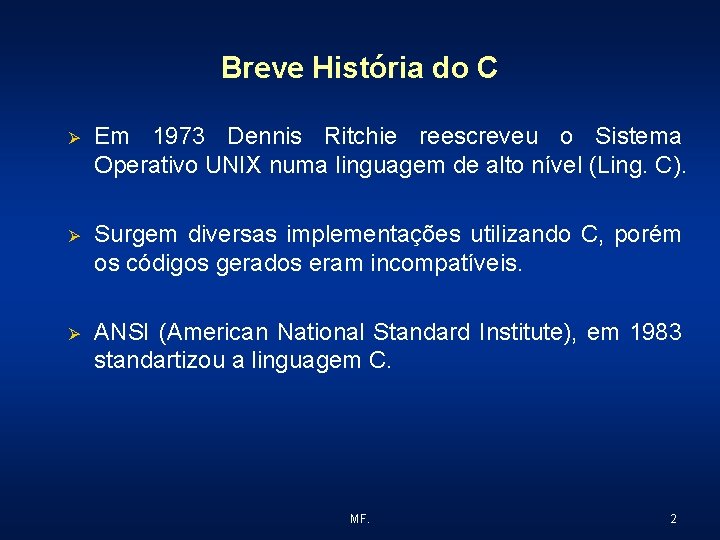 Breve História do C

➢ Em 1973 Dennis Ritchie reescreveu o Sistema Operativo UNIX numa linguagem de alto nível (Ling. C).

➢ Surgem diversas implementações utilizando C, porém os códigos gerados eram incompatíveis.

➢ ANSI (American National Standard Institute), em 1983 standartizou a linguagem C.

MF.

2